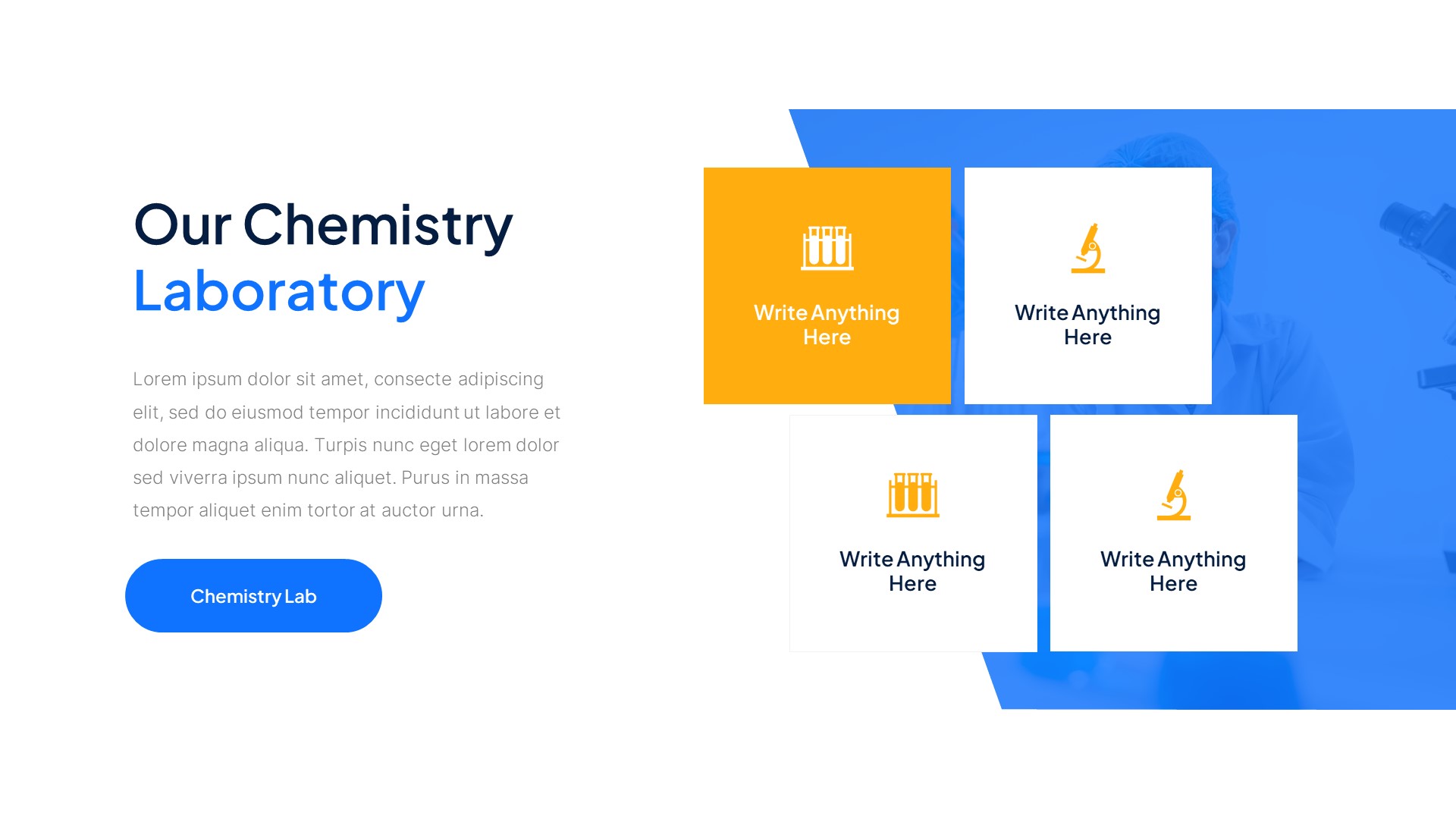 Our Chemistry
Laboratory

Lorem ipsum dolor sit amet, consecte adipiscing elit, sed do eiusmod tempor incididunt ut labore et dolore magna aliqua. Turpis nunc eget lorem dolor sed viverra ipsum nunc aliquet. Purus in massa tempor aliquet enim tortor at auctor urna.

Chemistry Lab

Write Anything Here

Write Anything Here

Write Anything Here

Write Anything Here